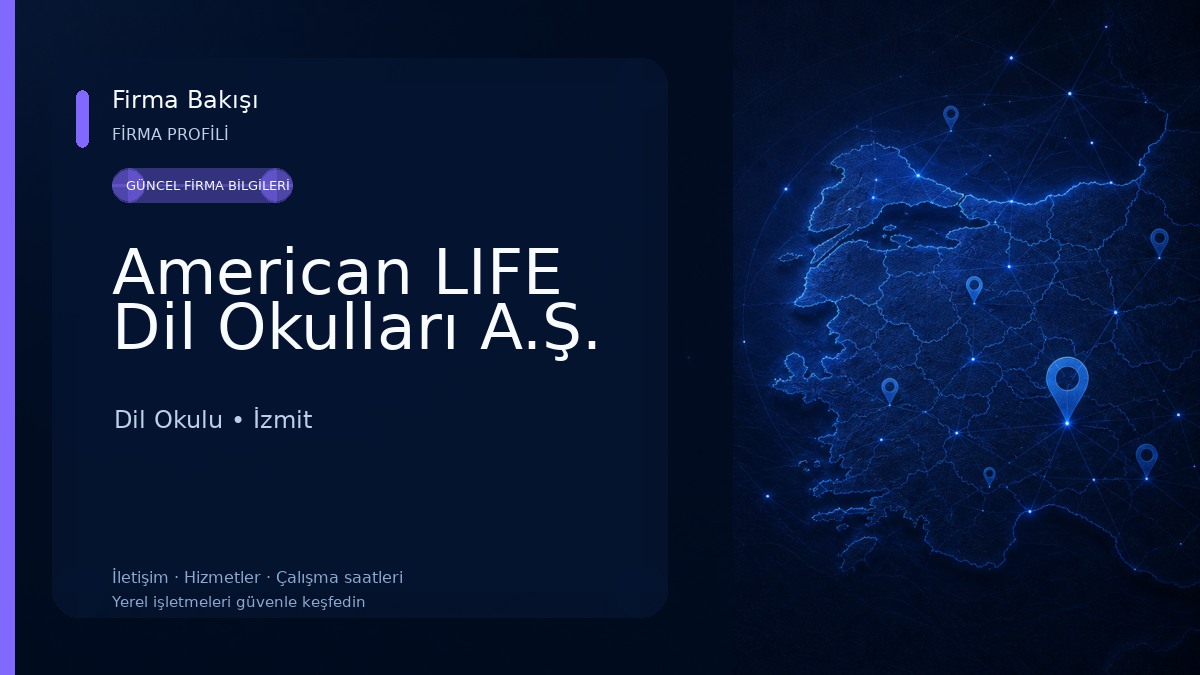 Firma Bakışı
FİRMA PROFİLİ

GÜNCEL FİRMA BİLGİLERİ

American LIFE Dil Okulları A.Ş.

Dil Okulu • İzmit

İletişim · Hizmetler · Çalışma saatleri
Yerel işletmeleri güvenle keşfedin